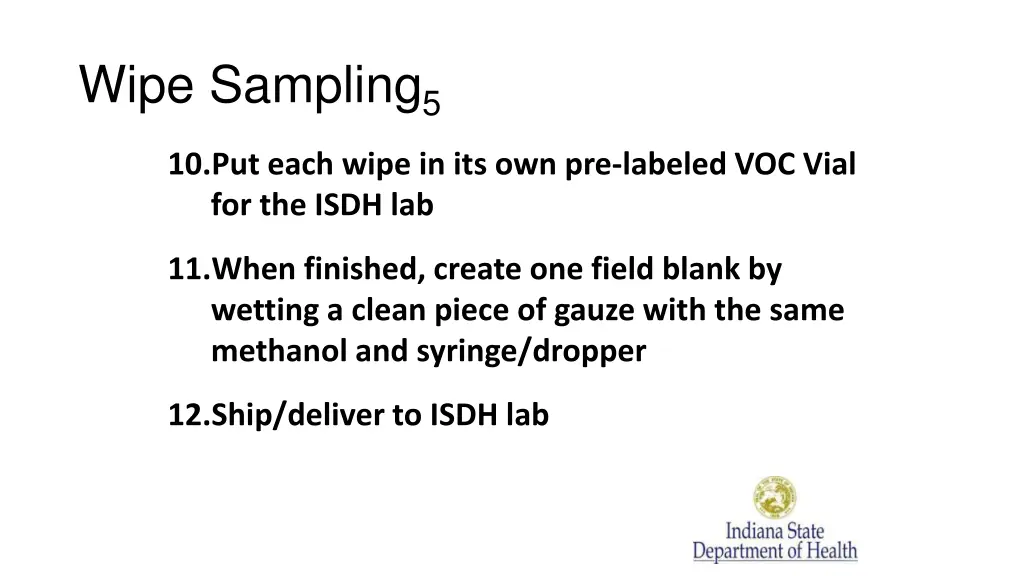 Wipe Sampling$_5$

10.Put each wipe in its own pre-labeled VOC Vial for the ISDH lab

11.When finished, create one field blank by wetting a clean piece of gauze with the same methanol and syringe/dropper

12.Ship/deliver to ISDH lab

Indiana State Department of Health